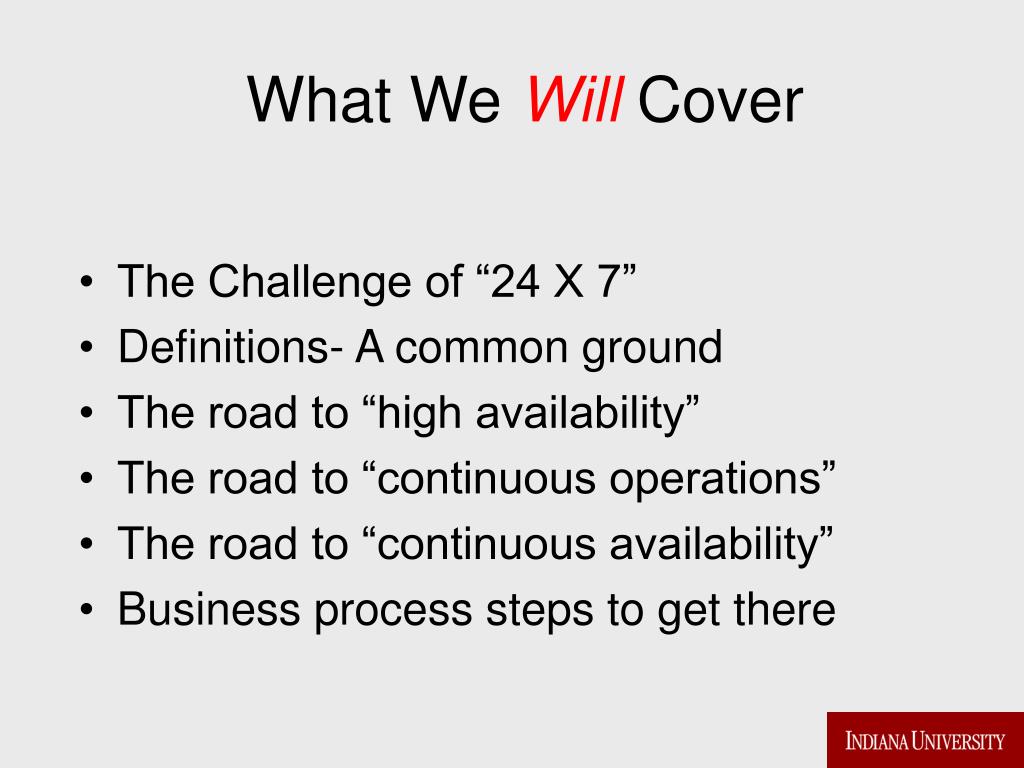 What We Will Cover

• The Challenge of “24 X 7”
• Definitions- A common ground
• The road to “high availability”
• The road to “continuous operations”
• The road to “continuous availability”
• Business process steps to get there

INDIANA UNIVERSITY